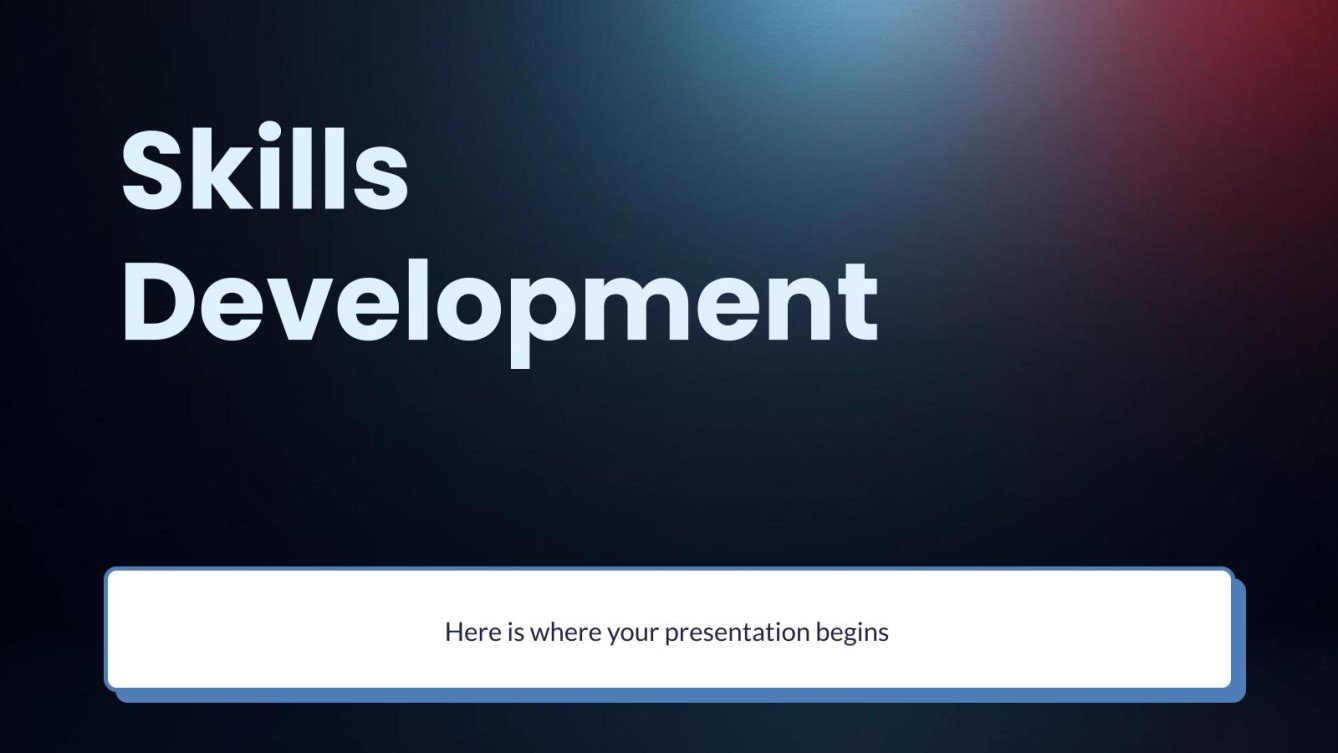 Skills Development

Here is where your presentation begins